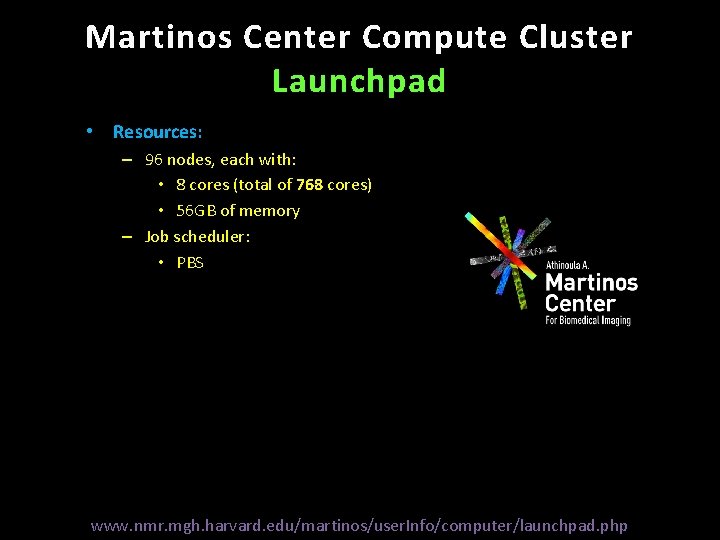 Martinos Center Compute Cluster
Launchpad

• Resources:
– 96 nodes, each with:
• 8 cores (total of 768 cores)
• 56GB of memory
– Job scheduler:
• PBS

Athinoula A.
Martinos
Center
For Biomedical Imaging

www.nmr.mgh.harvard.edu/martinos/userInfo/computer/launchpad.php